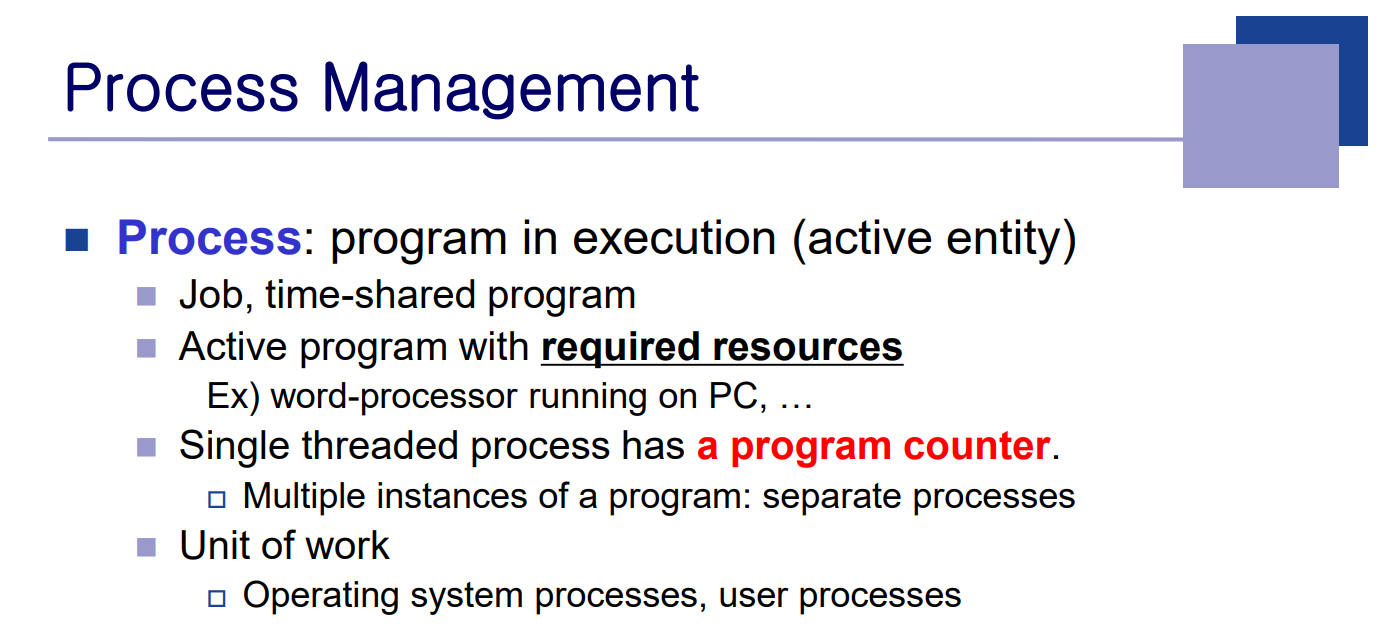 Process Management

Process: program in execution (active entity)

Job, time-shared program

Active program with required resources

Ex) word-processor running on PC, …

Single threaded process has a program counter.

Multiple instances of a program: separate processes

Unit of work

Operating system processes, user processes